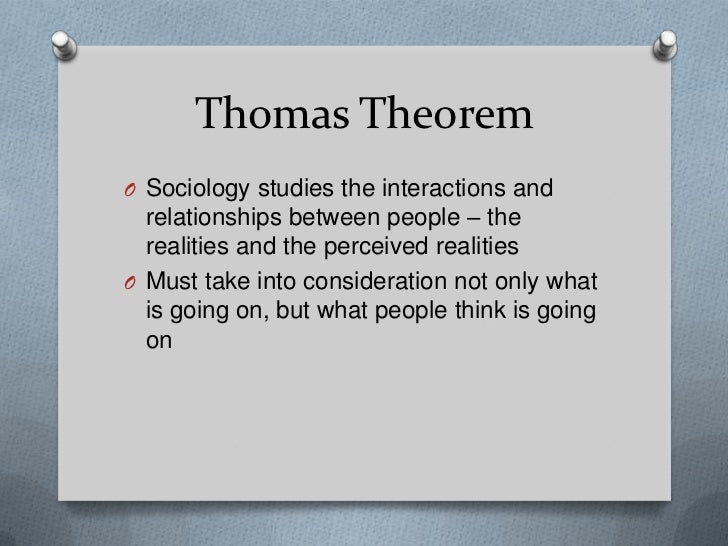 Thomas Theorem

O Sociology studies the interactions and relationships between people – the realities and the perceived realities

O Must take into consideration not only what is going on, but what people think is going on